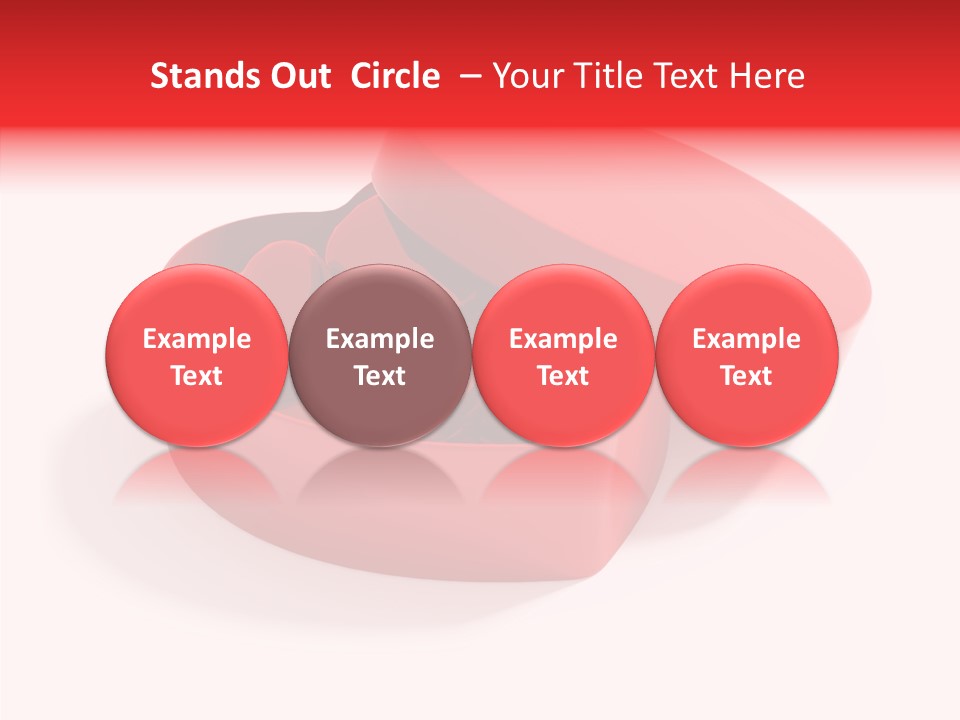 Stands Out Circle – Your Title Text Here

Example Text

Example Text

Example Text

Example Text